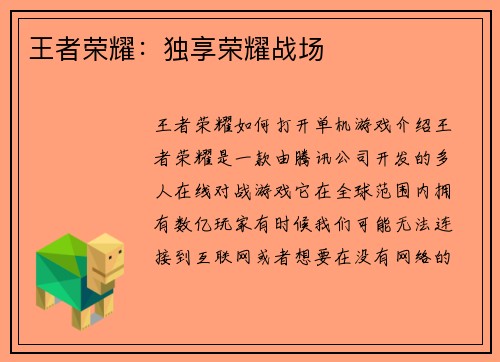 王者荣耀：独享荣耀战场

王者荣耀如何打开单机游戏介绍王者荣耀是一款由腾讯公司开发的多人在线对战游戏它在全球范围内拥有数亿玩家有时候我们可能无法连接到互联网或者想要在没有网络的